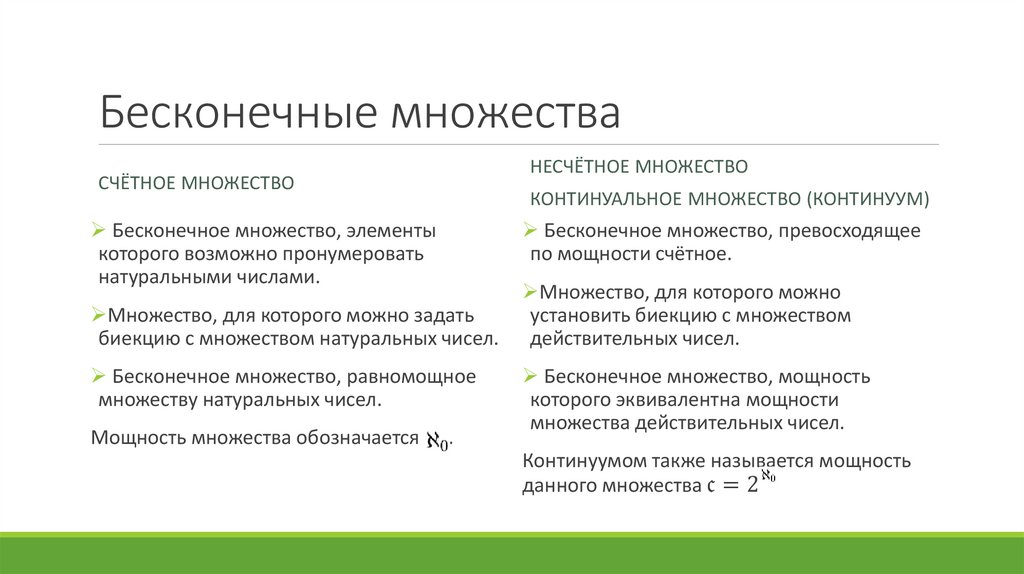 Бесконечные множества

СЧЁТНОЕ МНОЖЕСТВО

➢ Бесконечное множество, элементы которого возможно пронумеровать натуральными числами.

➢Множество, для которого можно задать биекцию с множеством натуральных чисел.

➢ Бесконечное множество, равномощное множеству натуральных чисел.

Мощность множества обозначается $\aleph_0$.

НЕСЧЁТНОЕ МНОЖЕСТВО

КОНТИНУАЛЬНОЕ МНОЖЕСТВО (КОНТИНУУМ)

➢ Бесконечное множество, превосходящее по мощности счётное.

➢Множество, для которого можно установить биекцию с множеством действительных чисел.

➢ Бесконечное множество, мощность которого эквивалентна мощности множества действительных чисел.

Континуумом также называется мощность данного множества $c = 2^{\aleph_0}$